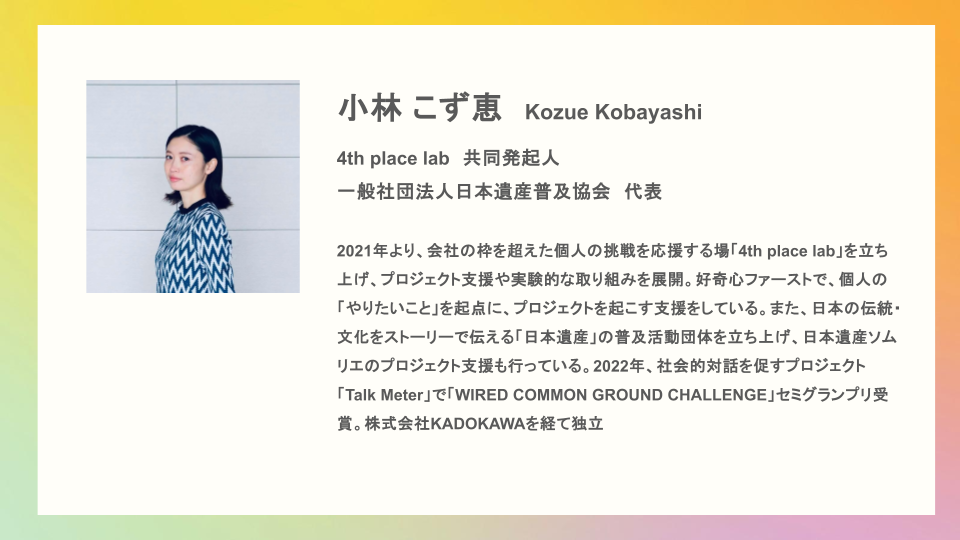 小林 こず恵 Kozue Kobayashi

4th place lab 共同発起人
一般社団法人日本遺産普及協会 代表

2021年より、会社の枠を超えた個人の挑戦を応援する場「4th place lab」を立ち上げ、プロジェクト支援や実験的な取り組みを展開。好奇心ファーストで、個人の「やりたいこと」を起点に、プロジェクトを起こす支援をしている。また、日本の伝統・文化をストーリーで伝える「日本遺産」の普及活動団体を立ち上げ、日本遺産ソムリエのプロジェクト支援も行っている。2022年、社会的対話を促すプロジェクト「Talk Meter」で「WIRED COMMON GROUND CHALLENGE」セミグランプリ受賞。株式会社KADOKAWAを経て独立